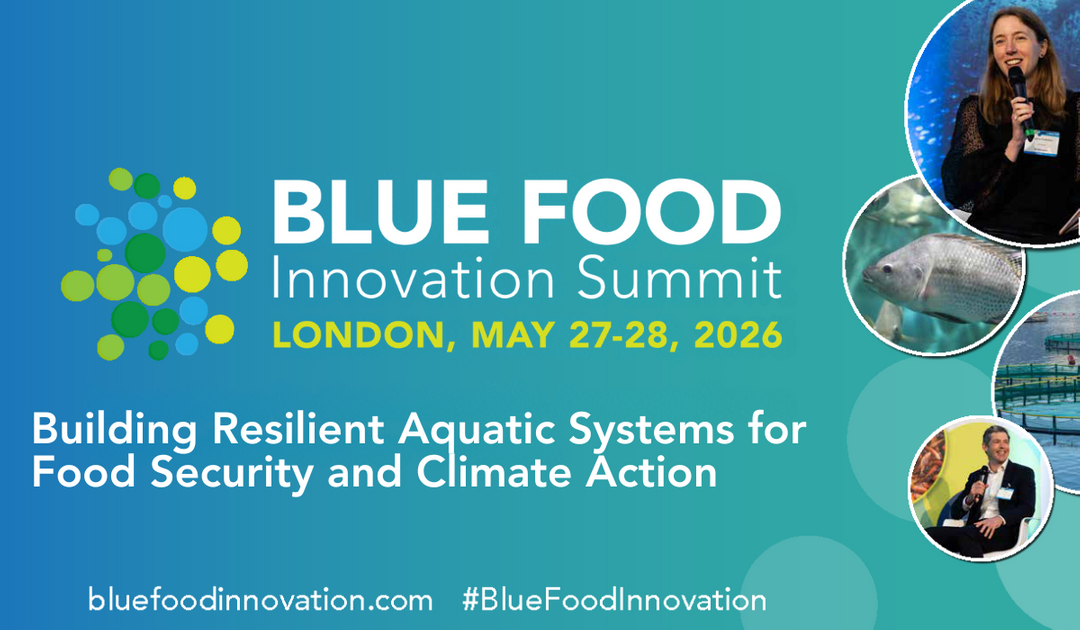 BLUE FOOD
Innovation Summit
LONDON, MAY 27-28, 2026

Building Resilient Aquatic Systems for Food Security and Climate Action

bluefoodinnovation.com #BlueFoodInnovation